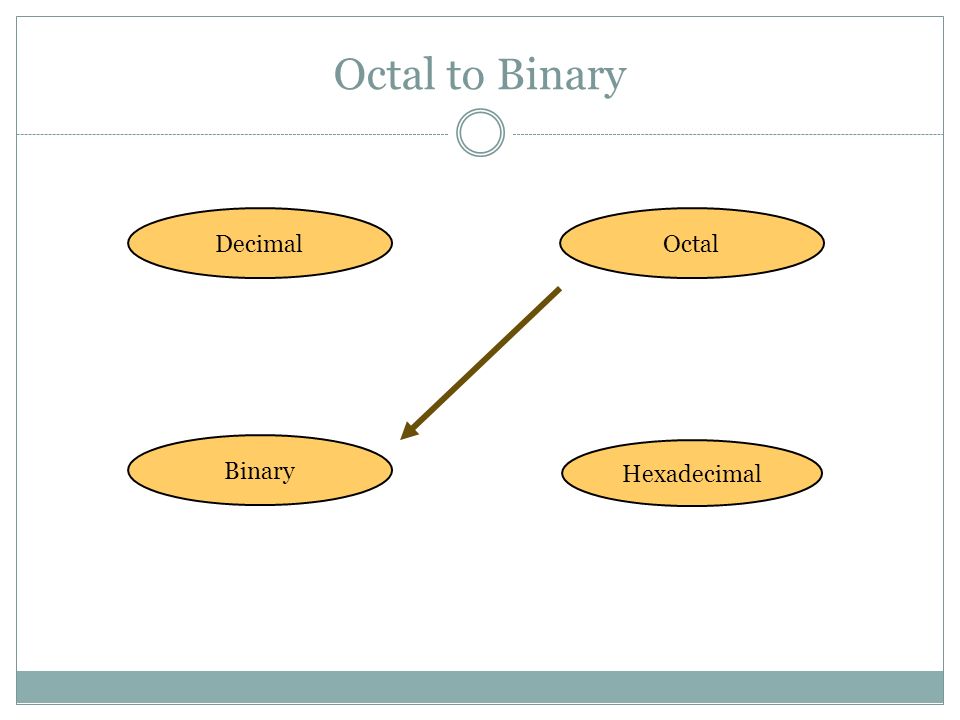 Octal to Binary

Decimal

Octal

Binary

Hexadecimal